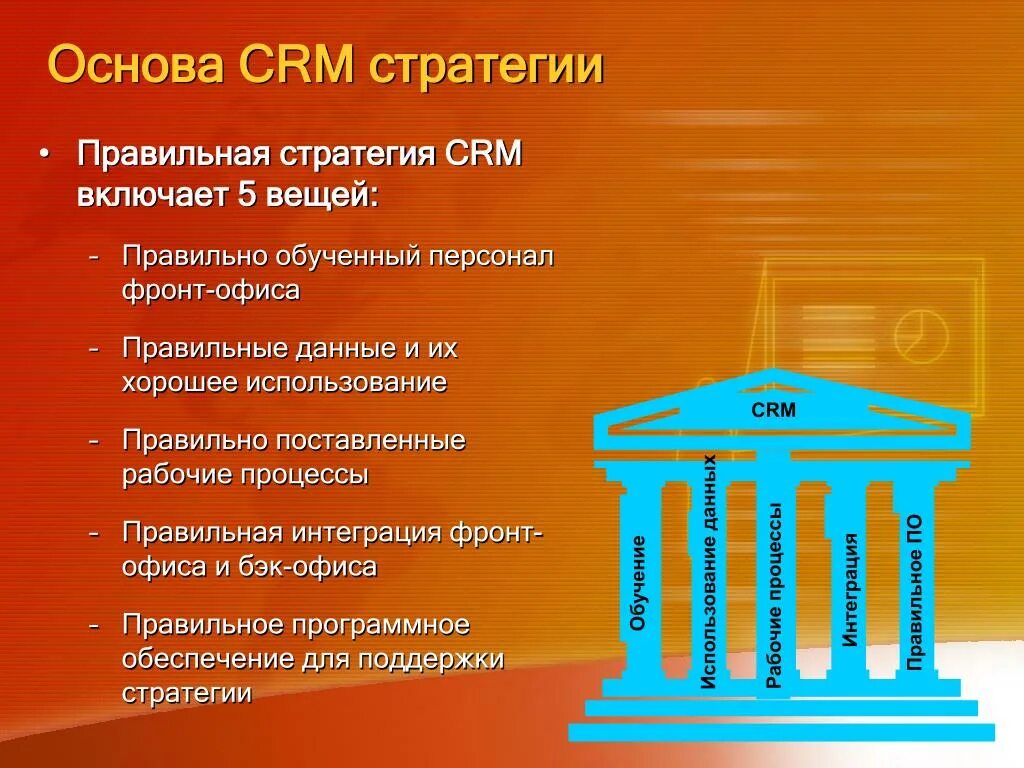 Основа CRM стратегии

• Правильная стратегия CRM включает 5 вещей:

– Правильно обученный персонал фронт-офиса

– Правильные данные и их хорошее использование

– Правильно поставленные рабочие процессы

– Правильная интеграция фронт-офиса и бэк-офиса

– Правильное программное обеспечение для поддержки стратегии

CRM

Обучение

Использование данных

Рабочие процессы

Интеграция

Правильное ПО